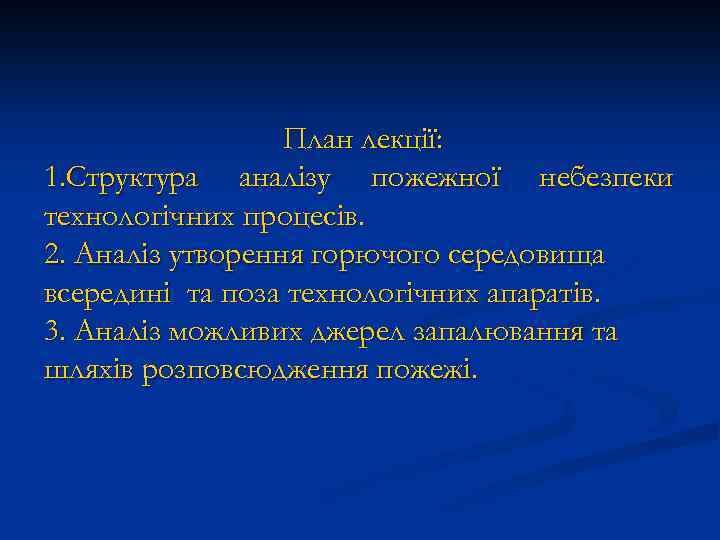 План лекції:
1.Структура аналізу пожежної небезпеки технологічних процесів.
2. Аналіз утворення горючого середовища всередині та поза технологічних апаратів.
3. Аналіз можливих джерел запалювання та шляхів розповсюдження пожежі.